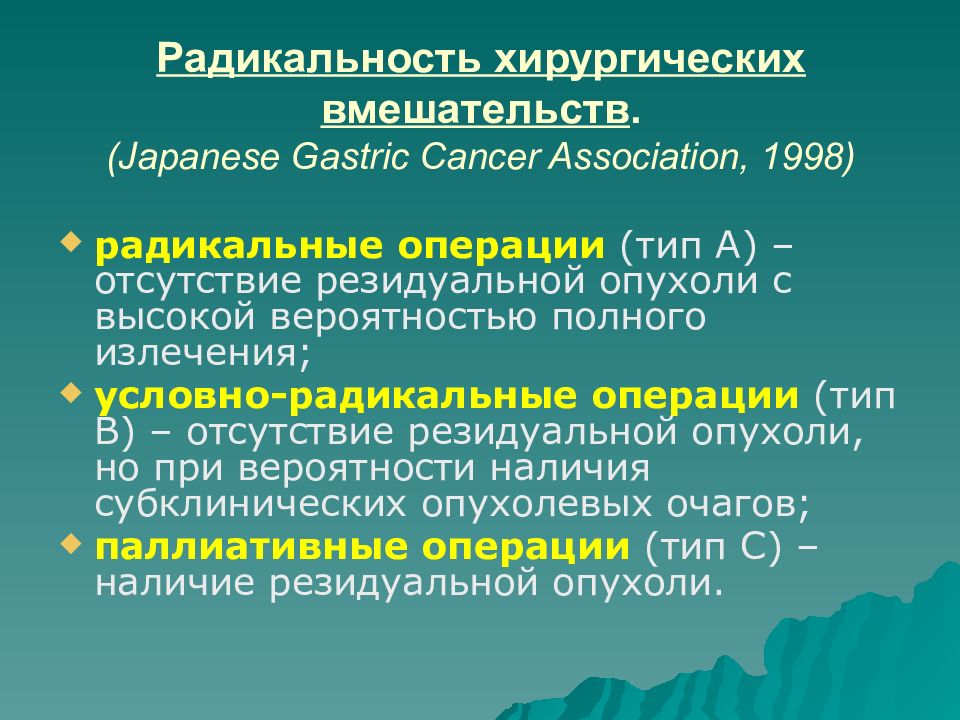 Радикальность хирургических вмешательств.
(Japanese Gastric Cancer Association, 1998)

радикальные операции (тип А) – отсутствие резидуальной опухоли с высокой вероятностью полного излечения;

условно-радикальные операции (тип В) – отсутствие резидуальной опухоли, но при вероятности наличия субклинических опухолевых очагов;

паллиативные операции (тип С) – наличие резидуальной опухоли.